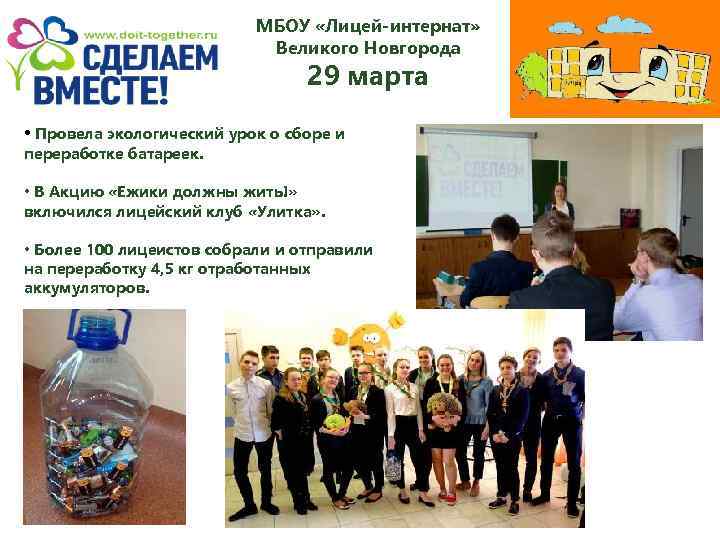 www.doit-together.ru
СДЕЛАЕМ ВМЕСТЕ!

МБОУ «Лицей-интернат» Великого Новгорода
29 марта

• Провела экологический урок о сборе и переработке батареек.

• В Акцию «Ежики должны жить!» включился лицейский клуб «Улитка».

• Более 100 лицеистов собрали и отправили на переработку 4,5 кг отработанных аккумуляторов.

СДЕЛАЕМ ВМЕСТЕ!